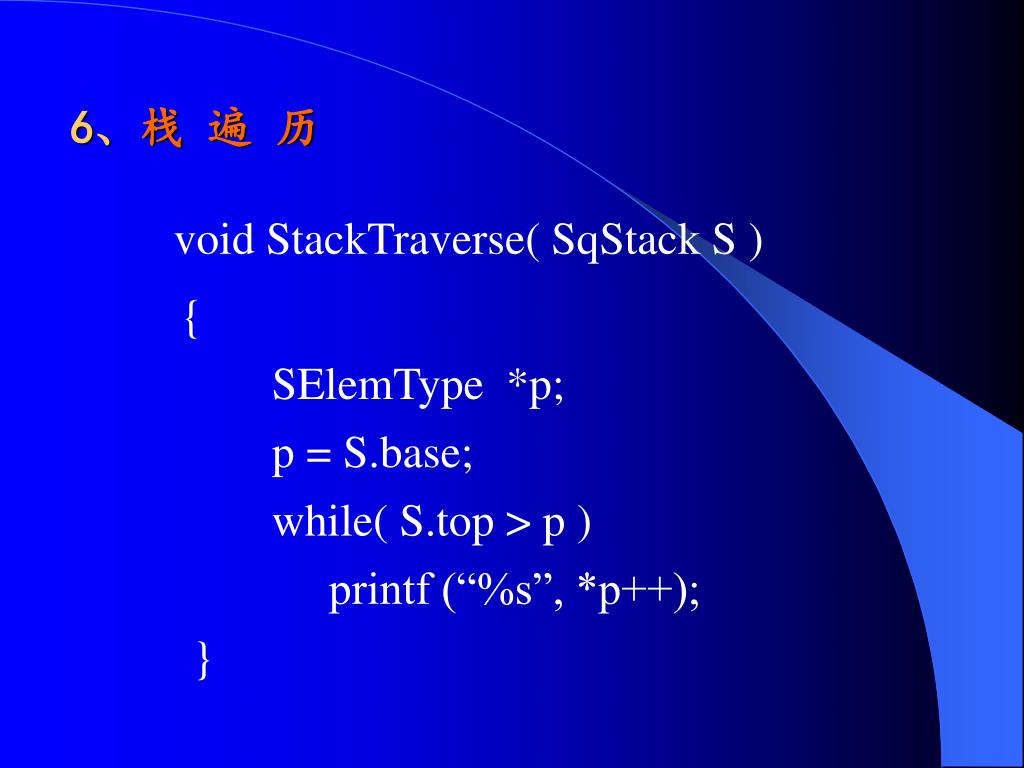 6、栈 遍 历

void StackTraverse( SqStack S )
{
SElemType *p;
p = S.base;
while( S.top > p )
printf (“%s”, *p++);
}